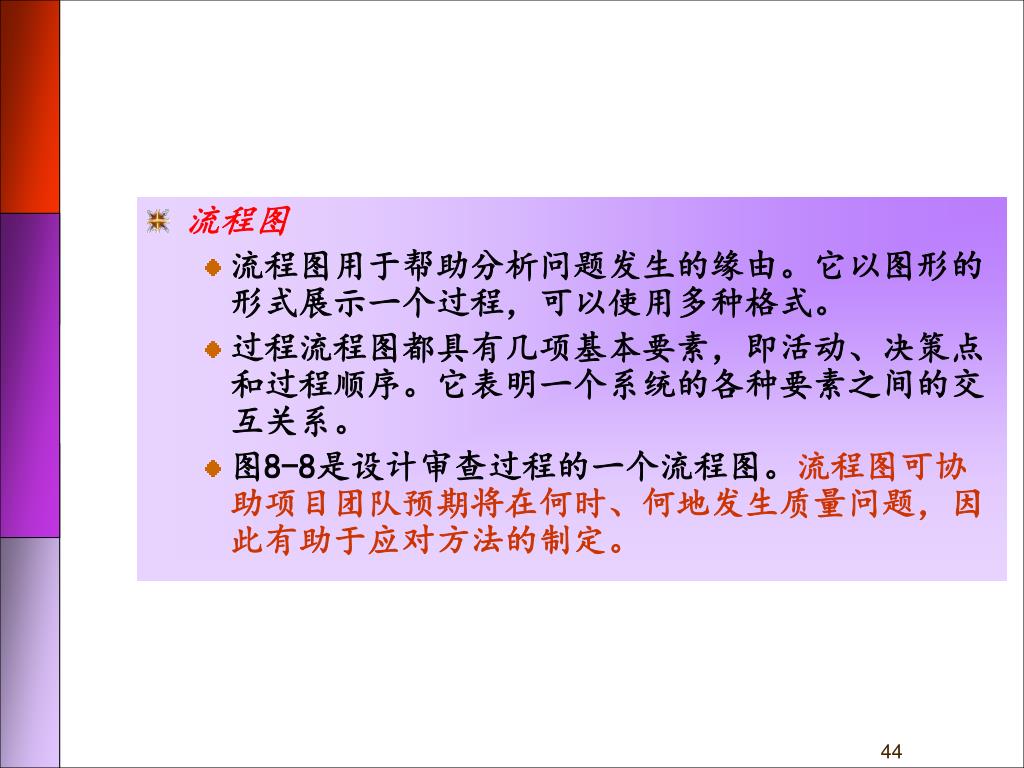 流程图

流程图用于帮助分析问题发生的缘由。它以图形的形式展示一个过程，可以使用多种格式。

过程流程图都具有几项基本要素，即活动、决策点和过程顺序。它表明一个系统的各种要素之间的交互关系。

图8-8是设计审查过程的一个流程图。流程图可协助项目团队预期将在何时、何地发生质量问题，因此有助于应对方法的制定。

44